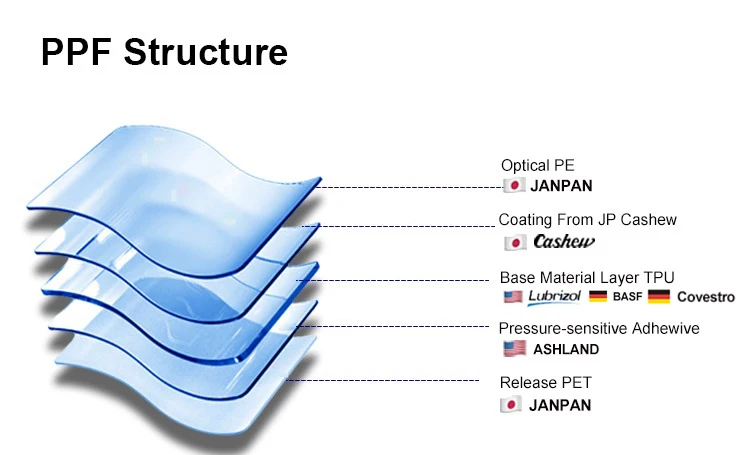 PPF Structure

Optical PE
JANPAN

Coating From JP Cashew
Cashew

Base Material Layer TPU
Lubrizol BASF Covestro

Pressure-sensitive Adhewive
ASHLAND

Release PET
JANPAN